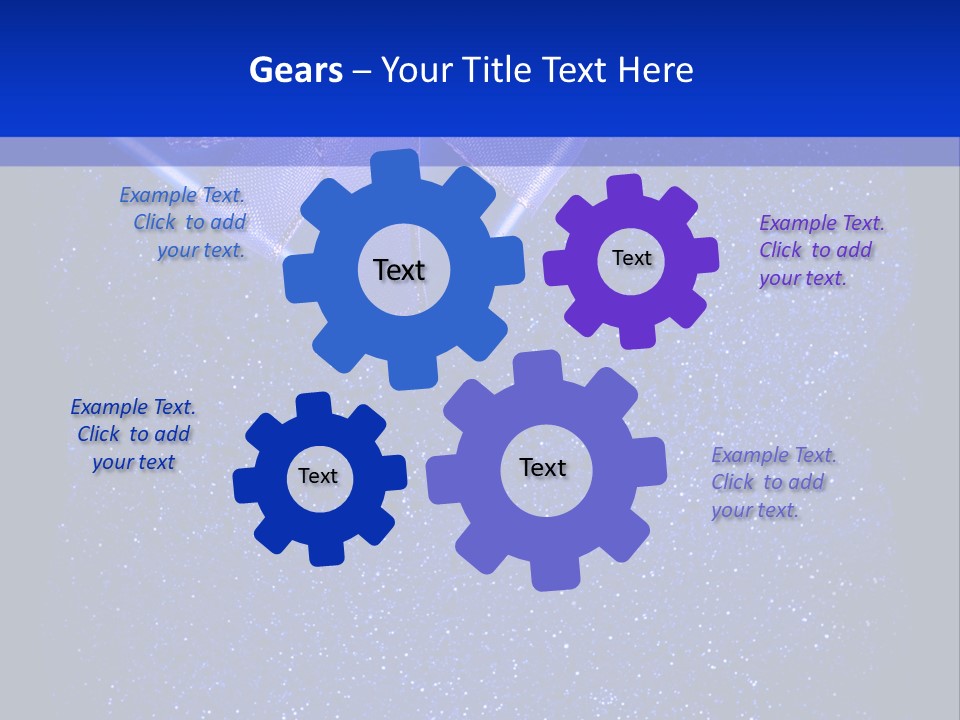 Gears – Your Title Text Here

Example Text. Click to add your text.

Text

Text

Example Text. Click to add your text.

Example Text. Click to add your text

Text

Text

Example Text. Click to add your text.